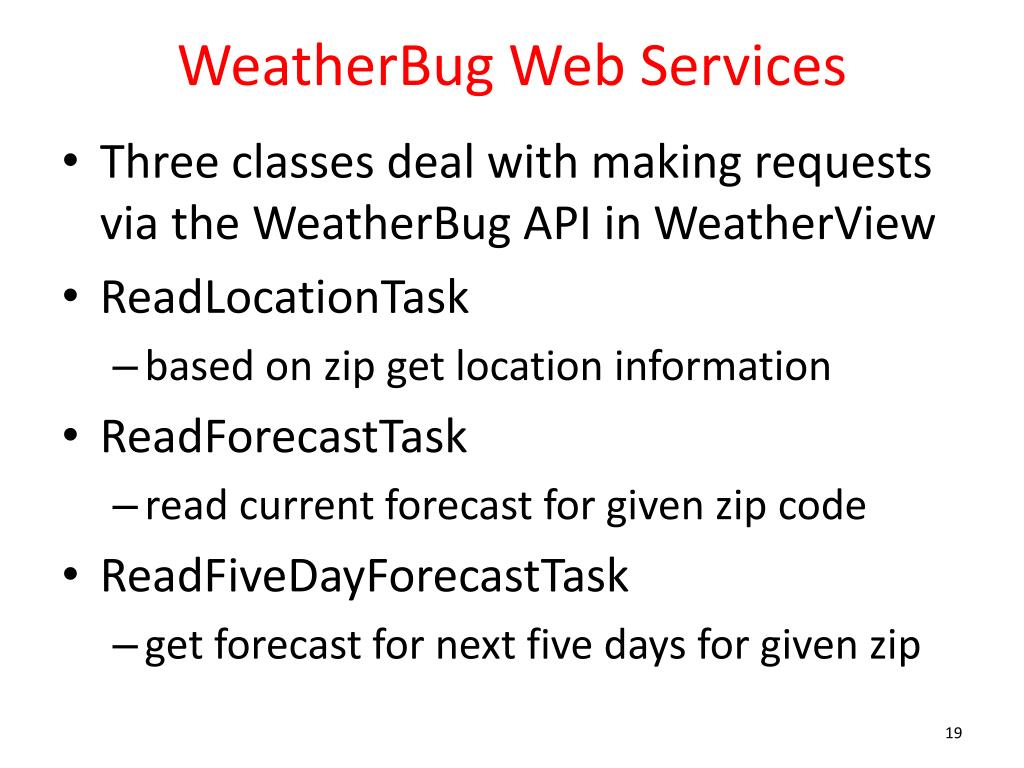 WeatherBug Web Services

• Three classes deal with making requests via the WeatherBug API in WeatherView
• ReadLocationTask
– based on zip get location information
• ReadForecastTask
– read current forecast for given zip code
• ReadFiveDayForecastTask
– get forecast for next five days for given zip

19